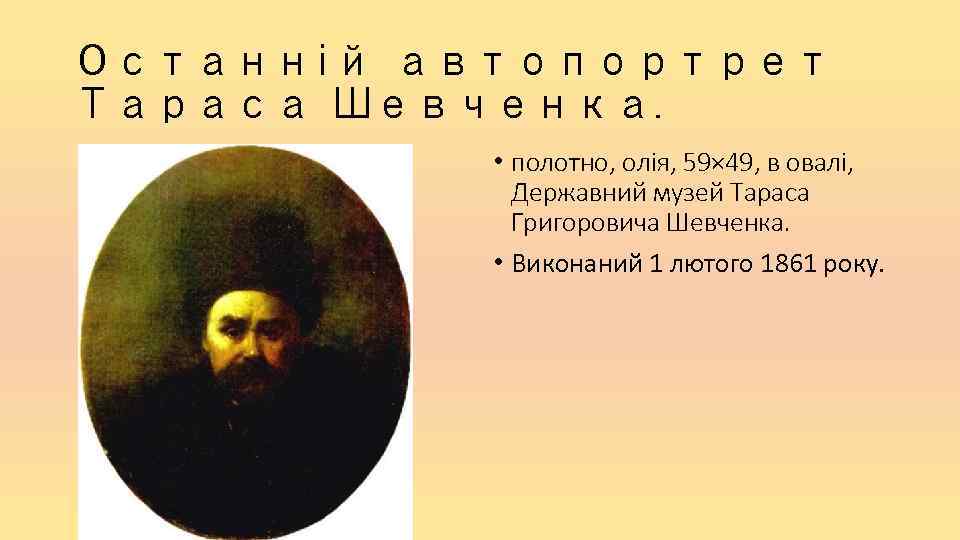 Останній автопортрет Тараса Шевченка.

• полотно, олія, 59×49, в овалі, Державний музей Тараса Григоровича Шевченка.

• Виконаний 1 лютого 1861 року.